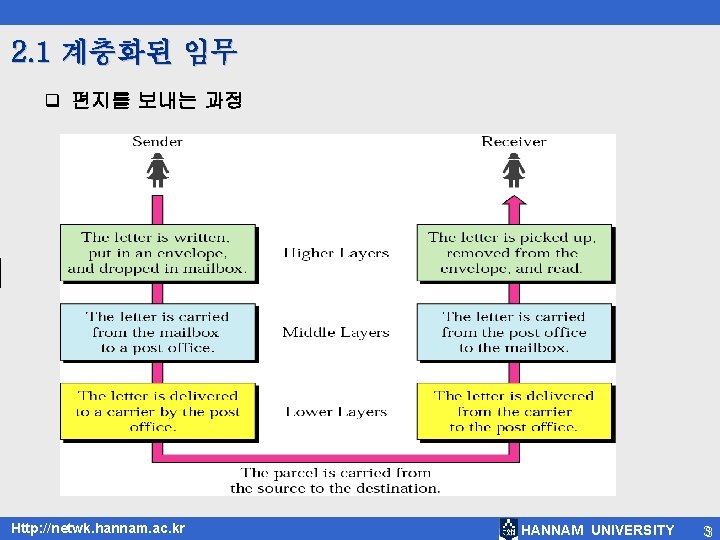 2.1 계층화된 임무

❑ 편지를 보내는 과정

Sender

Receiver

The letter is written, put in an envelope, and dropped in mailbox.

Higher Layers

The letter is picked up, removed from the envelope, and read.

The letter is carried from the mailbox to a post office.

Middle Layers

The letter is carried from the post office to the mailbox.

The letter is delivered to a carrier by the post office.

Lower Layers

The letter is delivered from the carrier to the post office.

The parcel is carried from the source to the destination.

Http://netwk.hannam.ac.kr

HANNAM UNIVERSITY

3